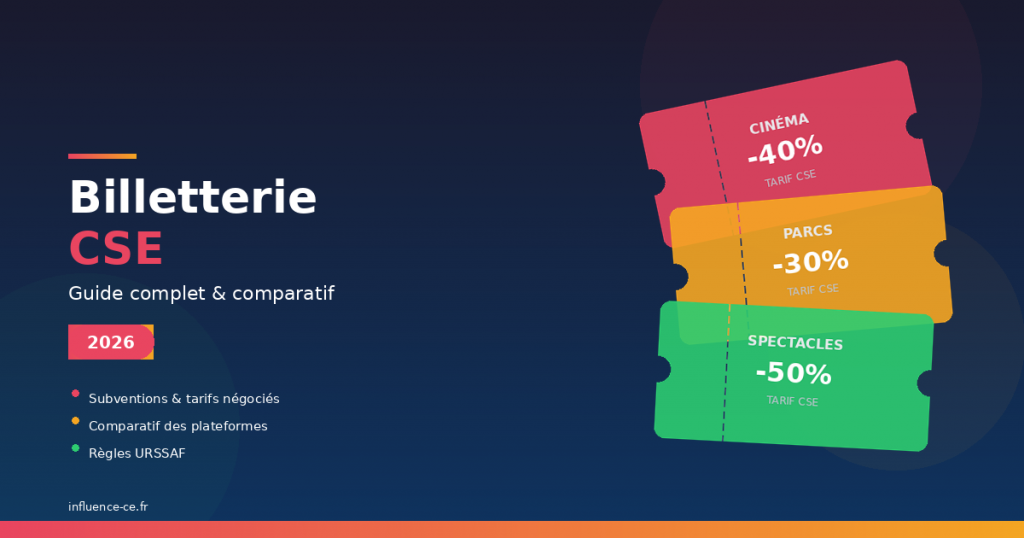 Billetterie
CSE

Guide complet & comparatif

2026

Subventions & tarifs négociés
Comparatif des plateformes
Règles URSSAF

influence-ce.fr

CINÉMA
-40%
TARIF CSE

PARCS
-30%
TARIF CSE

SPECTACLES
-50%
TARIF CSE